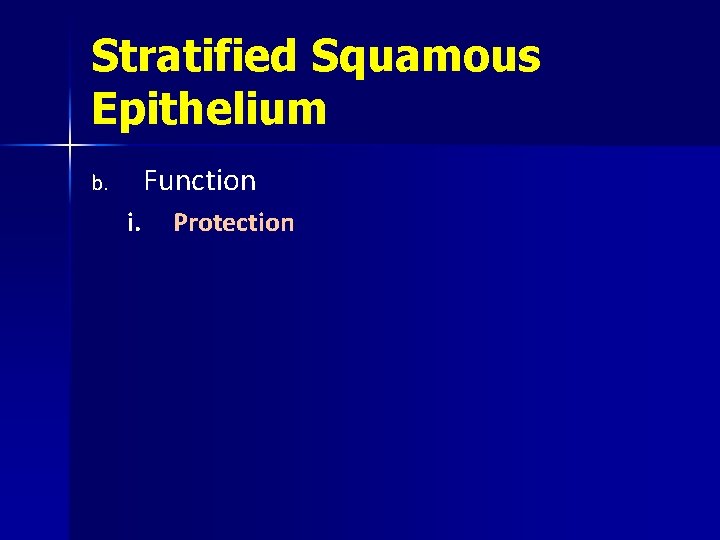 Stratified Squamous Epithelium

b. Function

i. Protection